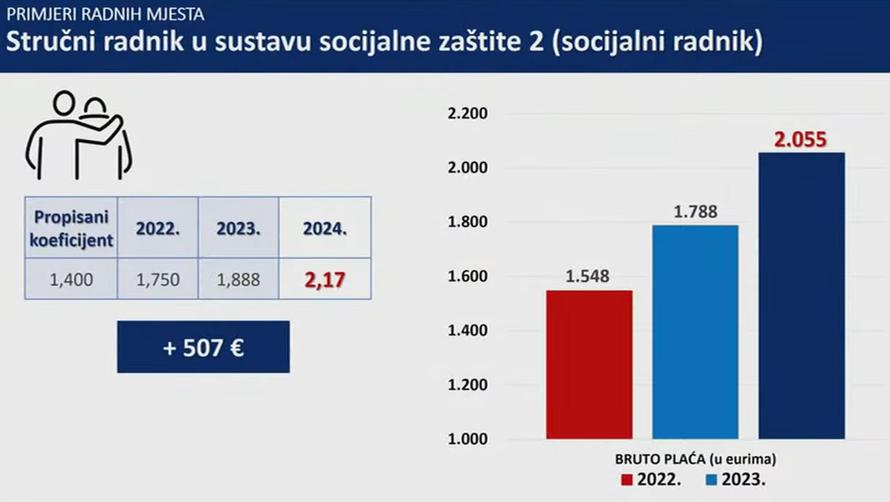 PRIMJERI RADNIH MJESTA
Stručni radnik u sustavu socijalne zaštite 2 (socijalni radnik)

| Propisani koeficijent | 2022. | 2023. | 2024. |
|---|---|---|---|
| 1,400 | 1,750 | 1,888 | 2,17 |

+ 507 €

2.200
2.000
1.800
1.600
1.400
1.200
1.000

1.548
1.788
2.055

BRUTO PLAĆA (u eurima)
2022. 2023.